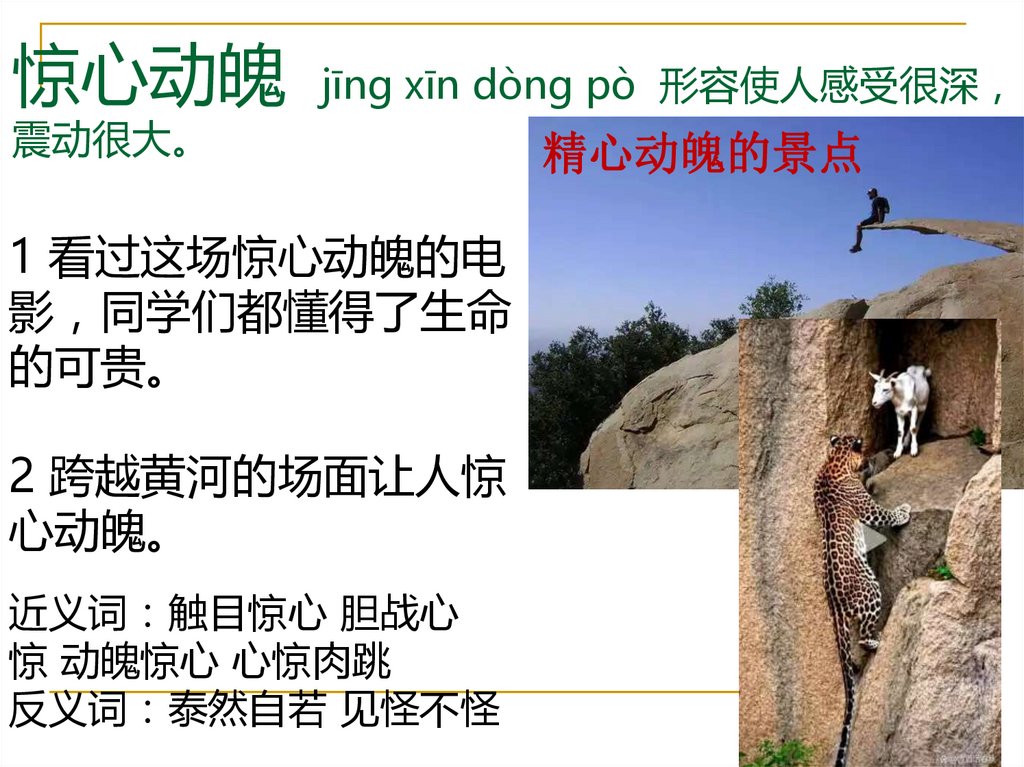 惊心动魄 jīng xīn dòng pò 形容使人感受很深，震动很大。

精心动魄的景点

1 看过这场惊心动魄的电影，同学们都懂得了生命的可贵。

2 跨越黄河的场面让人惊心动魄。

近义词：触目惊心 胆战心惊 动魄惊心 心惊肉跳
反义词：泰然自若 见怪不怪